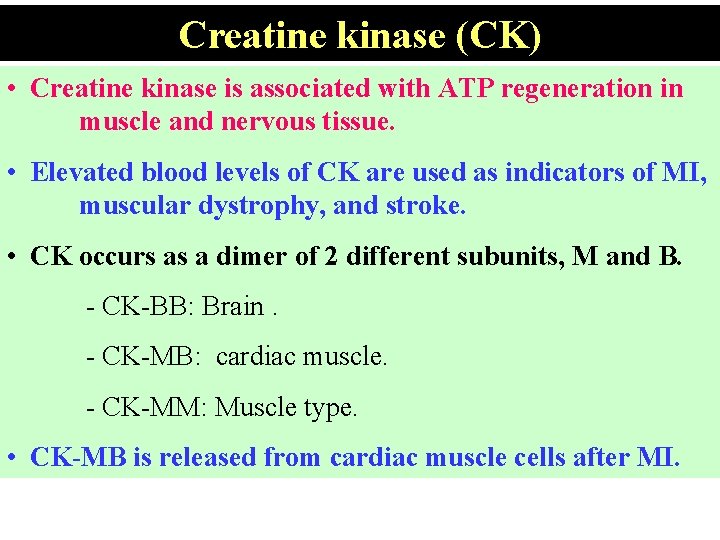 Creatine kinase (CK)

• Creatine kinase is associated with ATP regeneration in muscle and nervous tissue.

• Elevated blood levels of CK are used as indicators of MI, muscular dystrophy, and stroke.

• CK occurs as a dimer of 2 different subunits, M and B.

- CK-BB: Brain .

- CK-MB: cardiac muscle.

- CK-MM: Muscle type.

• CK-MB is released from cardiac muscle cells after MI.